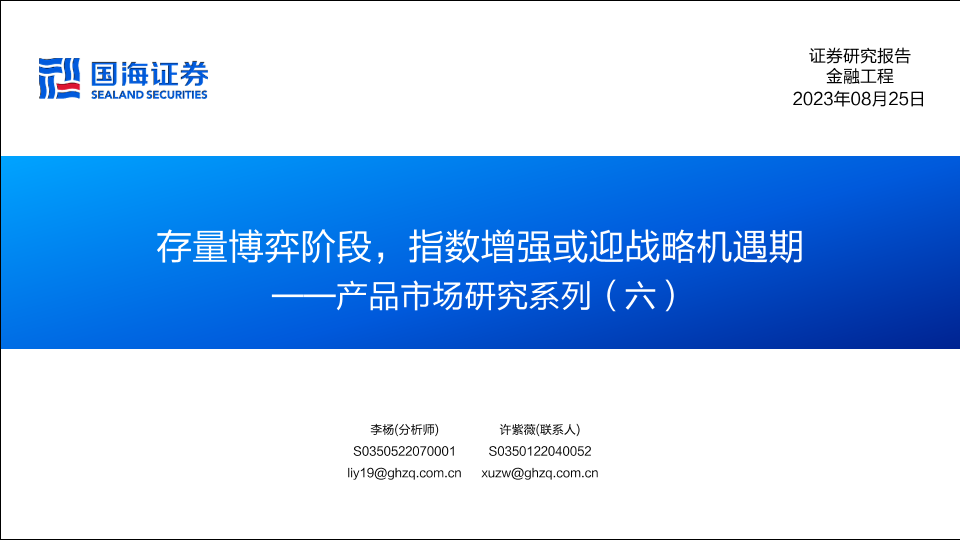 国海证券
SEALAND SECURITIES

证券研究报告
金融工程
2023年08月25日

存量博弈阶段，指数增强或迎战略机遇期
——产品市场研究系列（六）

李杨(分析师)
S0350522070001
liy19@ghzq.com.cn

许紫薇(联系人)
S0350122040052
xuzw@ghzq.com.cn